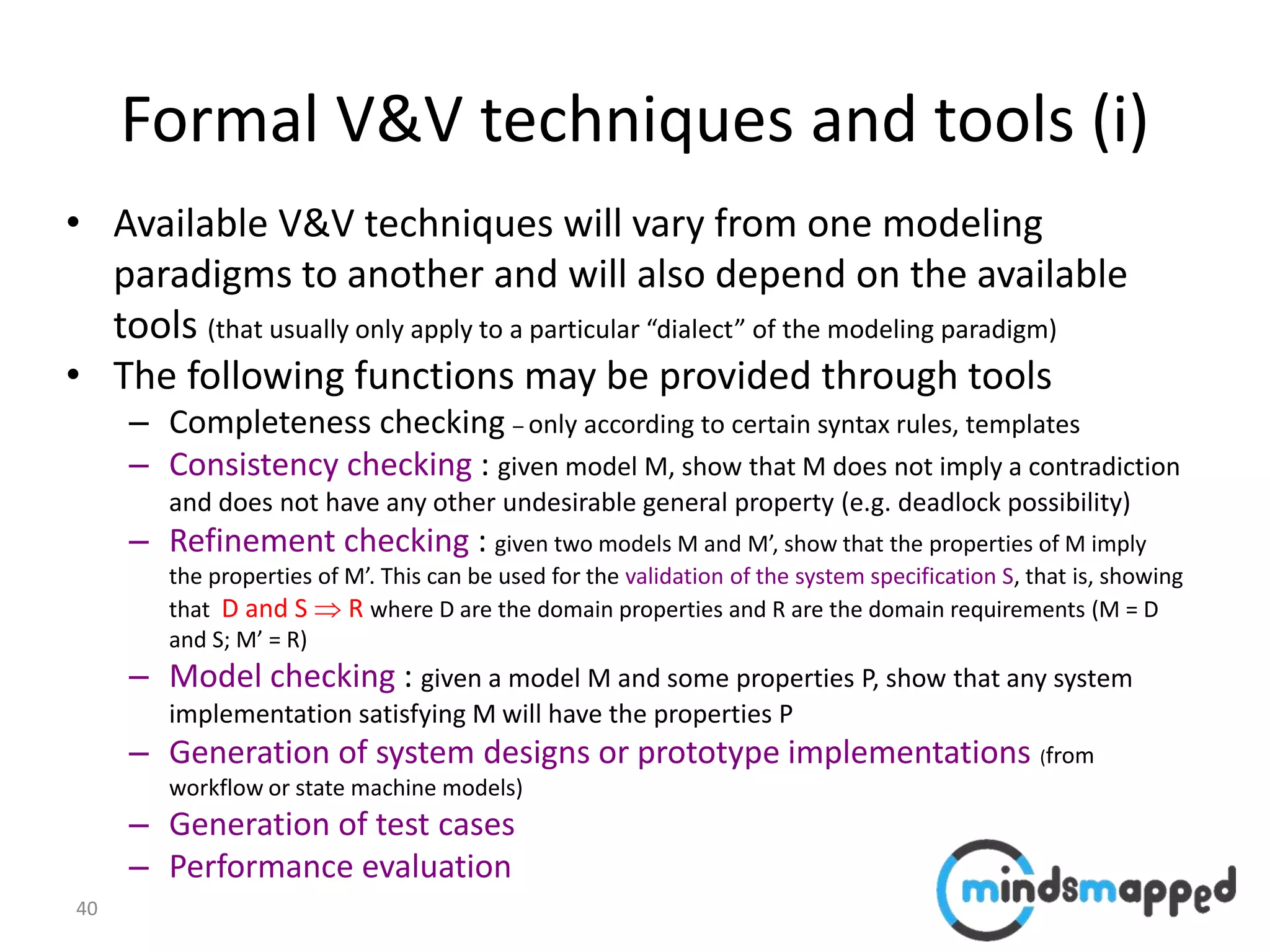 Formal V&V techniques and tools (i)

• Available V&V techniques will vary from one modeling paradigms to another and will also depend on the available tools (that usually only apply to a particular “dialect” of the modeling paradigm)
• The following functions may be provided through tools
– Completeness checking – only according to certain syntax rules, templates
– Consistency checking : given model M, show that M does not imply a contradiction and does not have any other undesirable general property (e.g. deadlock possibility)
– Refinement checking : given two models M and M’, show that the properties of M imply the properties of M’. This can be used for the validation of the system specification S, that is, showing that D and S $\Rightarrow$ R where D are the domain properties and R are the domain requirements (M = D and S; M’ = R)
– Model checking : given a model M and some properties P, show that any system implementation satisfying M will have the properties P
– Generation of system designs or prototype implementations (from workflow or state machine models)
– Generation of test cases
– Performance evaluation

40

mindsmapped